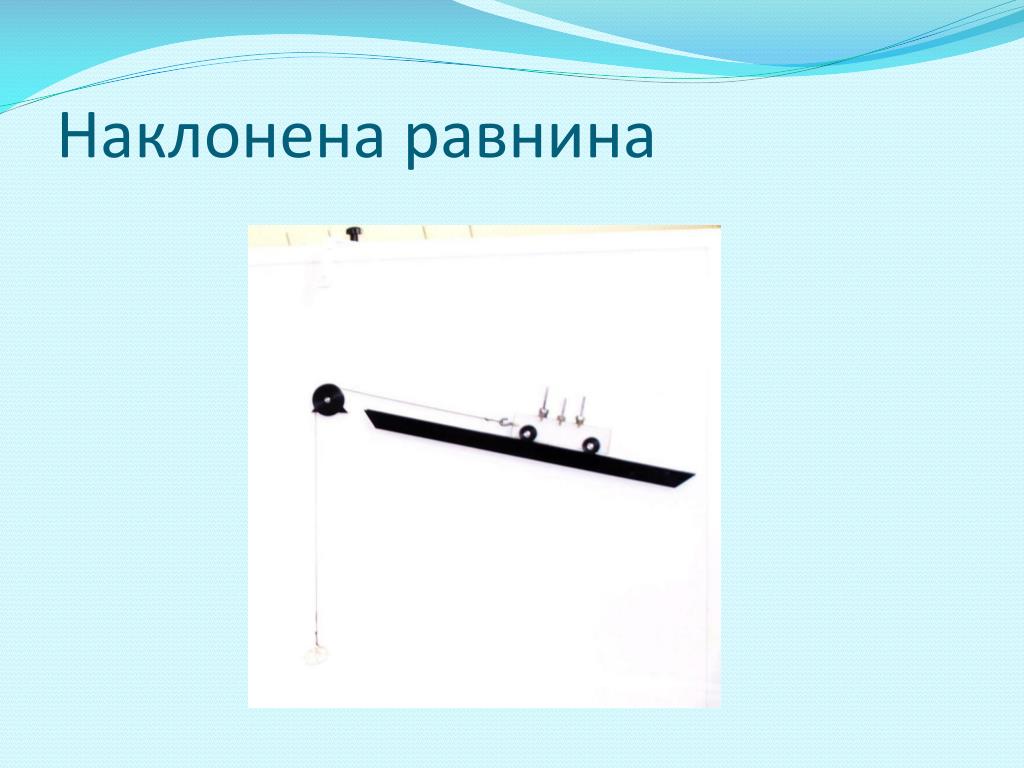 Наклонена равнина